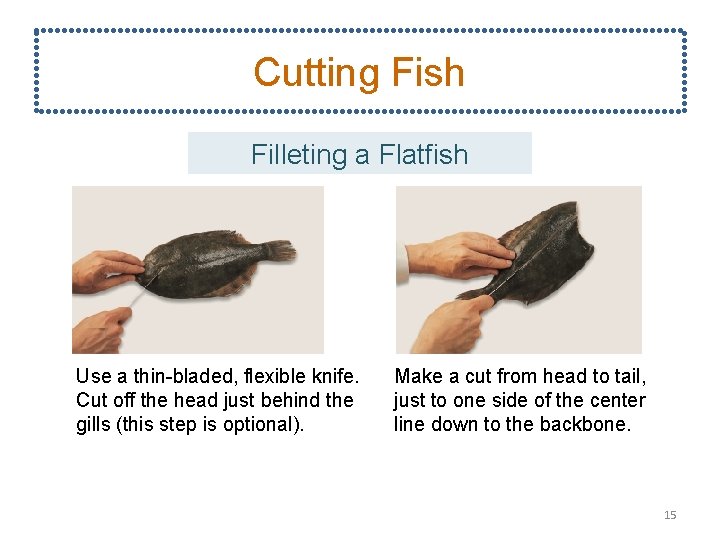 Cutting Fish

Filleting a Flatfish

Use a thin-bladed, flexible knife. Cut off the head just behind the gills (this step is optional).

Make a cut from head to tail, just to one side of the center line down to the backbone.

15